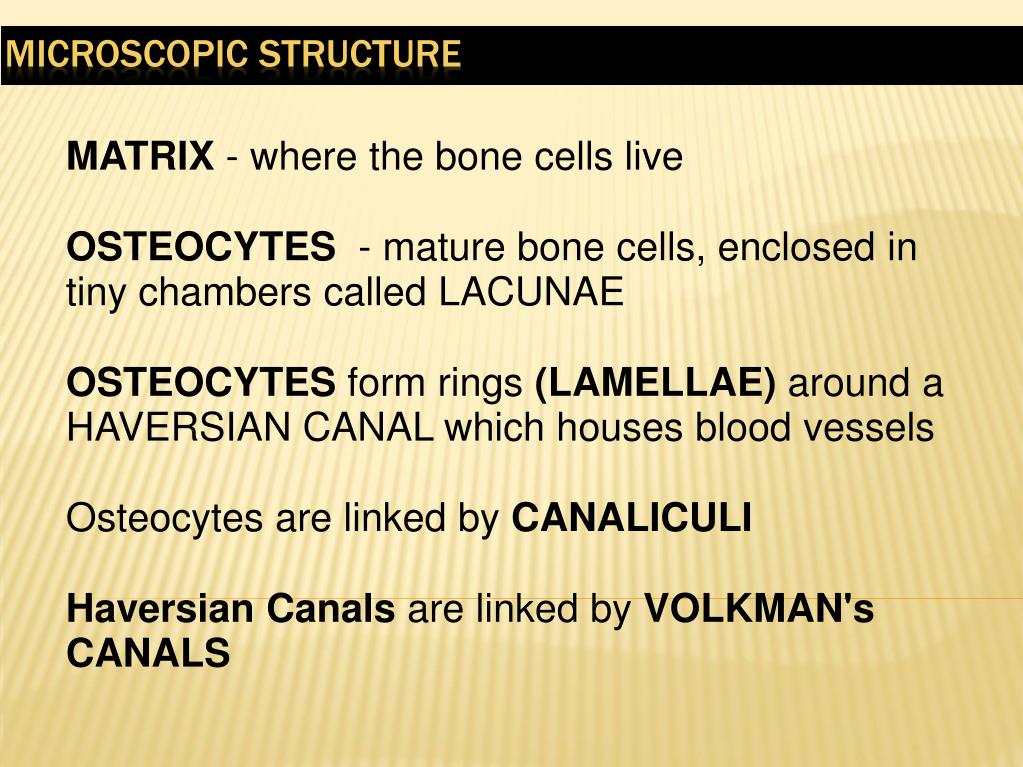 MICROSCOPIC STRUCTURE

MATRIX - where the bone cells live

OSTEOCYTES - mature bone cells, enclosed in tiny chambers called LACUNAE

OSTEOCYTES form rings (LAMELLAE) around a HAVERSIAN CANAL which houses blood vessels

Osteocytes are linked by CANALICULI

Haversian Canals are linked by VOLKMAN's CANALS